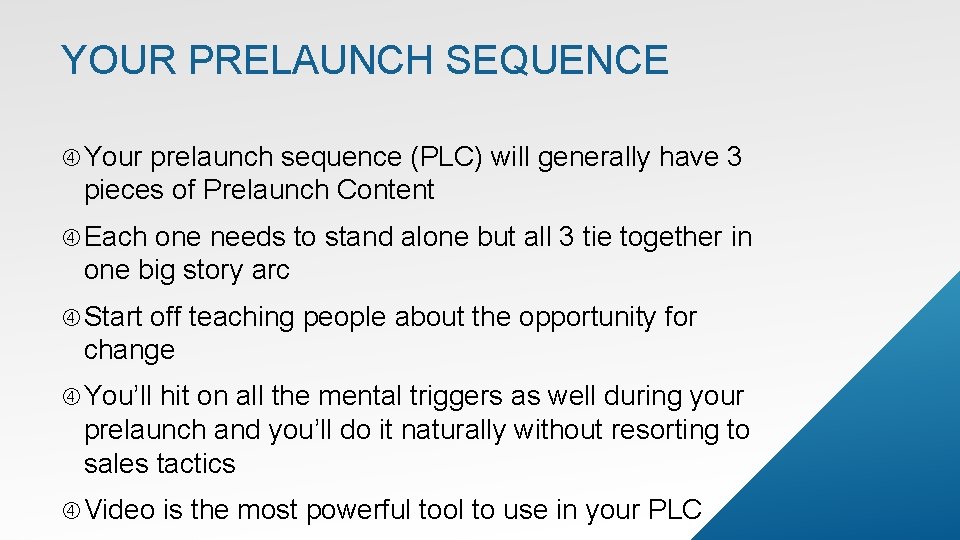 YOUR PRELAUNCH SEQUENCE

④ Your prelaunch sequence (PLC) will generally have 3 pieces of Prelaunch Content

④ Each one needs to stand alone but all 3 tie together in one big story arc

④ Start off teaching people about the opportunity for change

④ You'll hit on all the mental triggers as well during your prelaunch and you'll do it naturally without resorting to sales tactics

④ Video is the most powerful tool to use in your PLC